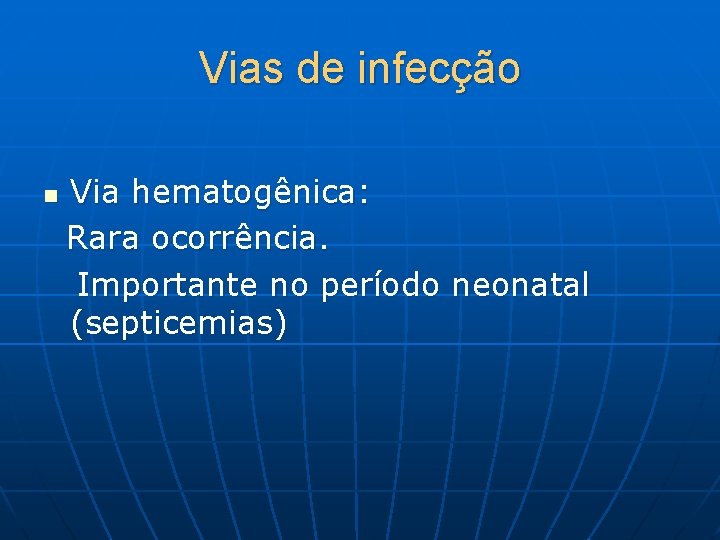 Vias de infecção

Via hematogênica:
Rara ocorrência.
Importante no período neonatal (septicemias)